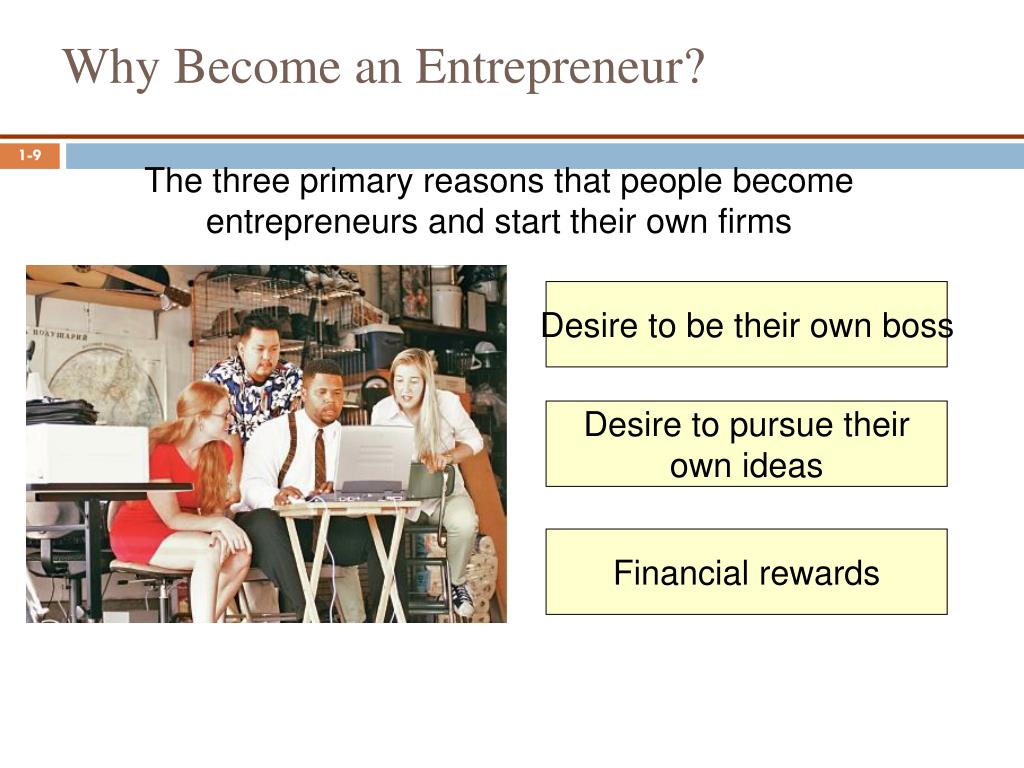 Why Become an Entrepreneur?

1-9

The three primary reasons that people become entrepreneurs and start their own firms

Desire to be their own boss

Desire to pursue their own ideas

Financial rewards